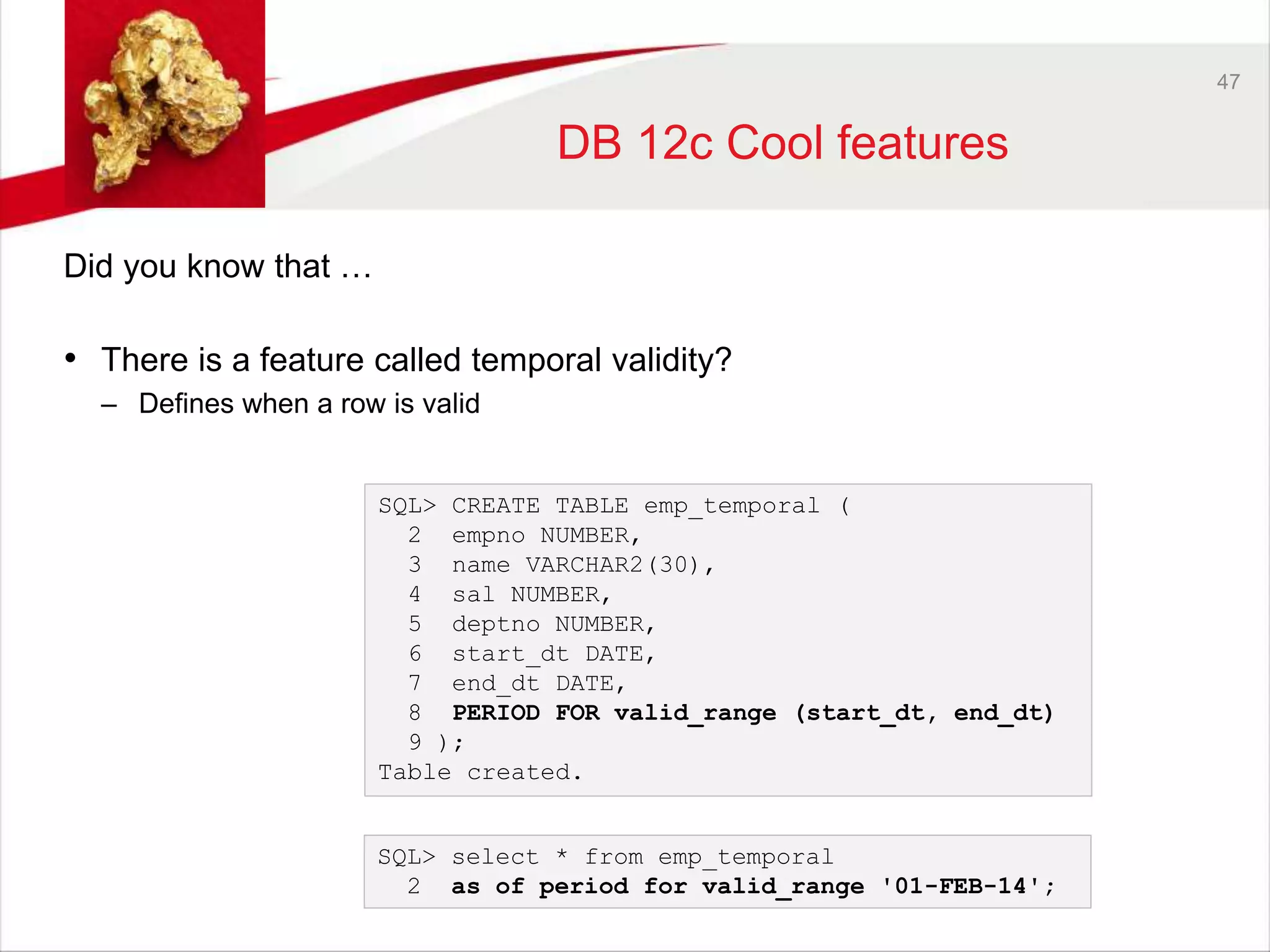 47

DB 12c Cool features

Did you know that …

• There is a feature called temporal validity?
– Defines when a row is valid

SQL> CREATE TABLE emp_temporal (
  2  empno NUMBER,
  3  name VARCHAR2(30),
  4  sal NUMBER,
  5  deptno NUMBER,
  6  start_dt DATE,
  7  end_dt DATE,
  8  PERIOD FOR valid_range (start_dt, end_dt)
  9 );
Table created.

SQL> select * from emp_temporal
  2  as of period for valid_range '01-FEB-14';